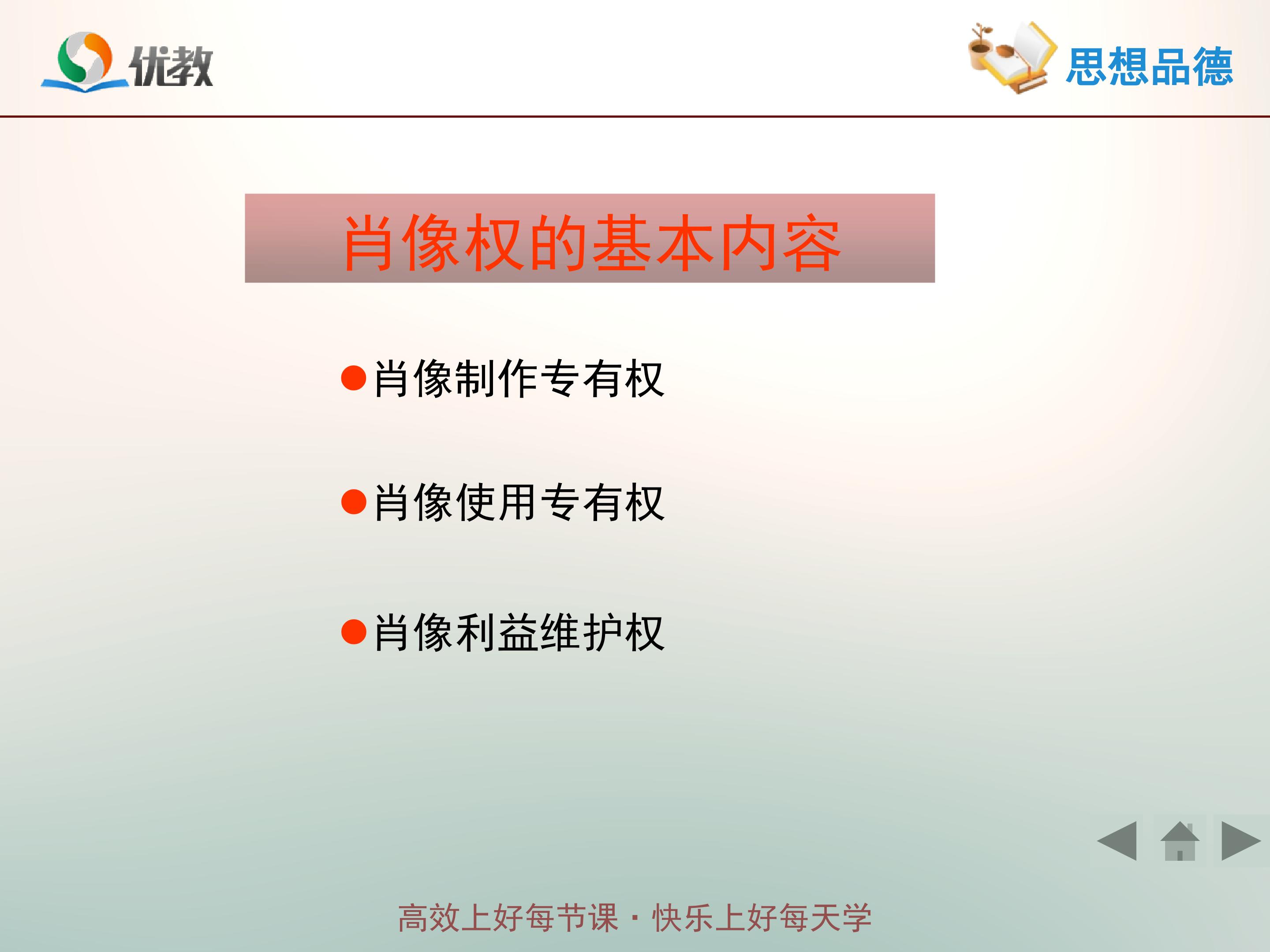 优教

思想品德

肖像权的基本内容

●肖像制作专有权

●肖像使用专有权

●肖像利益维护权

高效上好每节课 · 快乐上好每天学